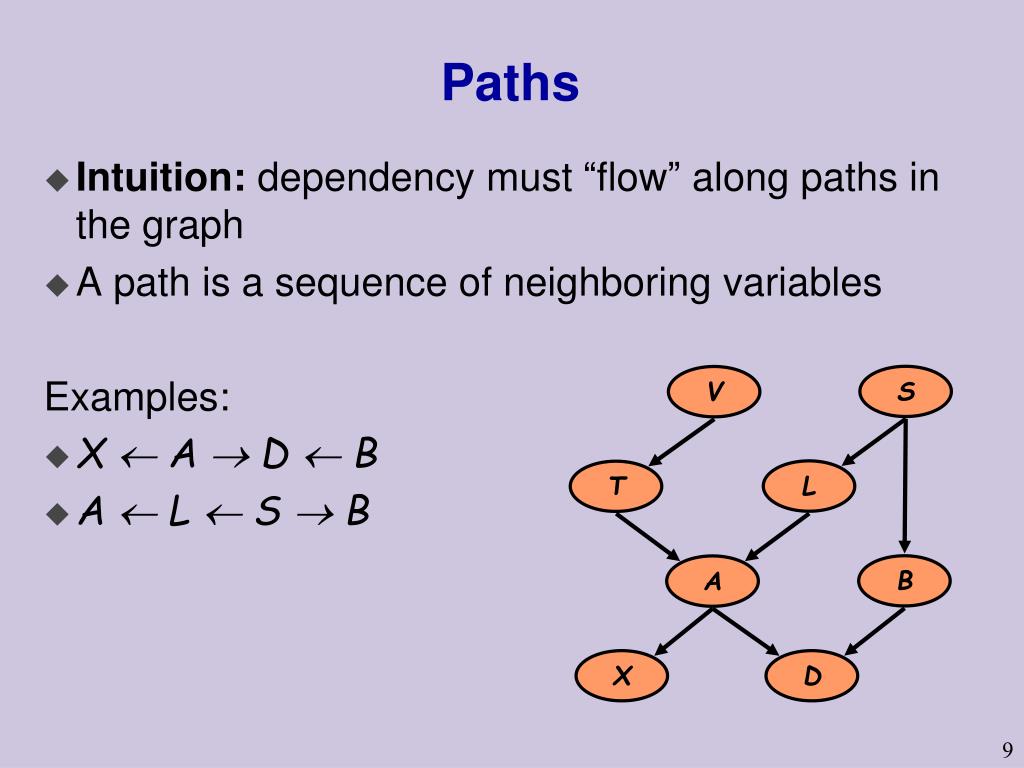 Paths

◆ **Intuition:** dependency must “flow” along paths in the graph

◆ A path is a sequence of neighboring variables

Examples:

◆ $X \leftarrow A \rightarrow D \leftarrow B$

◆ $A \leftarrow L \leftarrow S \rightarrow B$

V
S
T
L
A
B
X
D

9